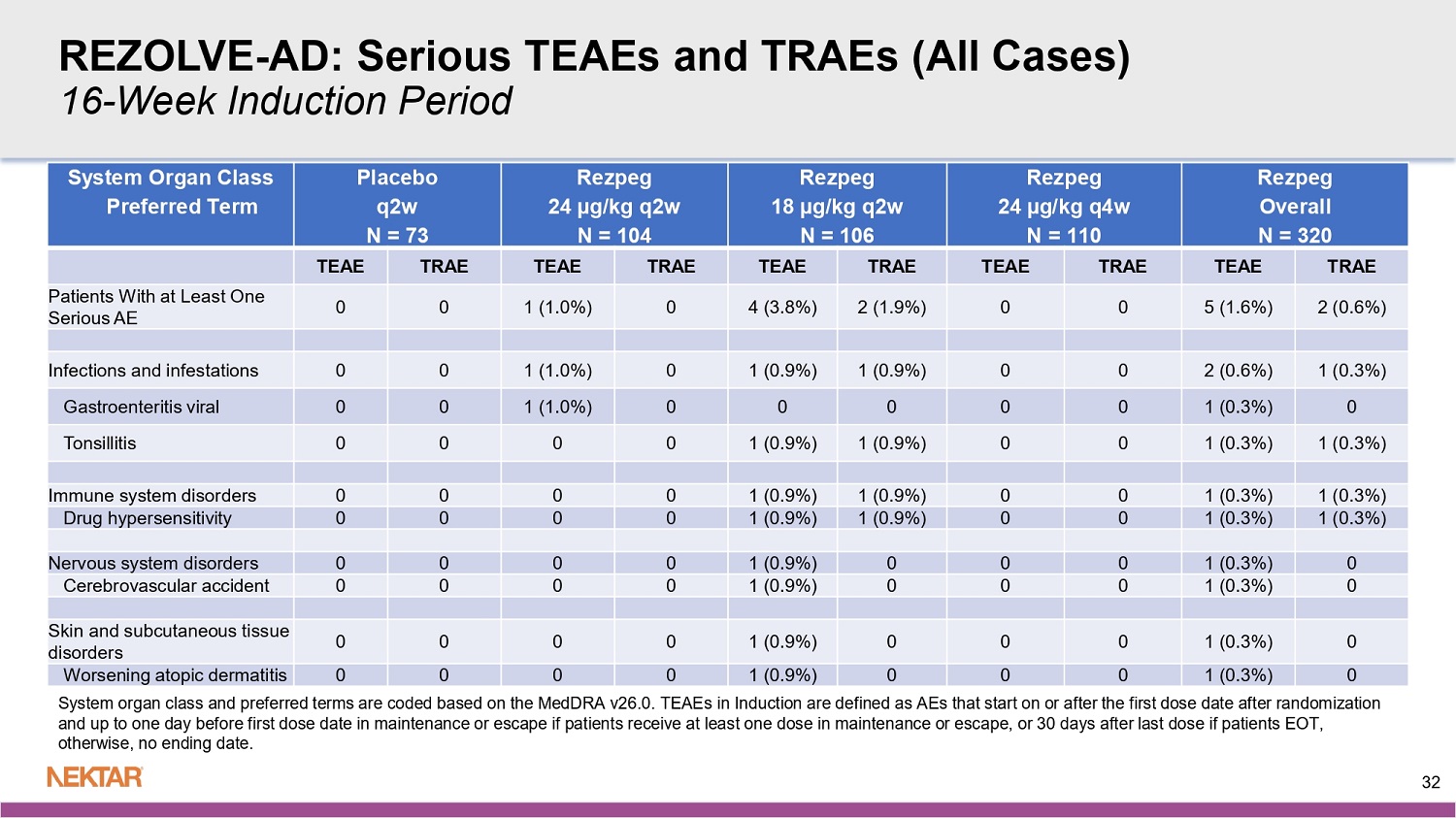 REZOLVE-AD: Serious TEAEs and TRAEs (All Cases)
16-Week Induction Period

| System Organ Class Preferred Term | Placebo q2w N = 73 | | Rezpeg 24 µg/kg q2w N = 104 | | Rezpeg 18 µg/kg q2w N = 106 | | Rezpeg 24 µg/kg q4w N = 110 | | Rezpeg Overall N = 320 | |
|---|---|---|---|---|---|---|---|---|---|---|
| | TEAE | TRAE | TEAE | TRAE | TEAE | TRAE | TEAE | TRAE | TEAE | TRAE |
| Patients With at Least One Serious AE | 0 | 0 | 1 (1.0%) | 0 | 4 (3.8%) | 2 (1.9%) | 0 | 0 | 5 (1.6%) | 2 (0.6%) |
| | | | | | | | | | | |
| Infections and infestations | 0 | 0 | 1 (1.0%) | 0 | 1 (0.9%) | 1 (0.9%) | 0 | 0 | 2 (0.6%) | 1 (0.3%) |
| Gastroenteritis viral | 0 | 0 | 1 (1.0%) | 0 | 0 | 0 | 0 | 0 | 1 (0.3%) | 0 |
| Tonsillitis | 0 | 0 | 0 | 0 | 1 (0.9%) | 1 (0.9%) | 0 | 0 | 1 (0.3%) | 1 (0.3%) |
| | | | | | | | | | | |
| Immune system disorders | 0 | 0 | 0 | 0 | 1 (0.9%) | 1 (0.9%) | 0 | 0 | 1 (0.3%) | 1 (0.3%) |
| Drug hypersensitivity | 0 | 0 | 0 | 0 | 1 (0.9%) | 1 (0.9%) | 0 | 0 | 1 (0.3%) | 1 (0.3%) |
| | | | | | | | | | | |
| Nervous system disorders | 0 | 0 | 0 | 0 | 1 (0.9%) | 0 | 0 | 0 | 1 (0.3%) | 0 |
| Cerebrovascular accident | 0 | 0 | 0 | 0 | 1 (0.9%) | 0 | 0 | 0 | 1 (0.3%) | 0 |
| | | | | | | | | | | |
| Skin and subcutaneous tissue disorders | 0 | 0 | 0 | 0 | 1 (0.9%) | 0 | 0 | 0 | 1 (0.3%) | 0 |
| Worsening atopic dermatitis | 0 | 0 | 0 | 0 | 1 (0.9%) | 0 | 0 | 0 | 1 (0.3%) | 0 |

System organ class and preferred terms are coded based on the MedDRA v26.0. TEAEs in Induction are defined as AEs that start on or after the first dose date after randomization and up to one day before first dose date in maintenance or escape if patients receive at least one dose in maintenance or escape, or 30 days after last dose if patients EOT, otherwise, no ending date.

NEKTAR

32